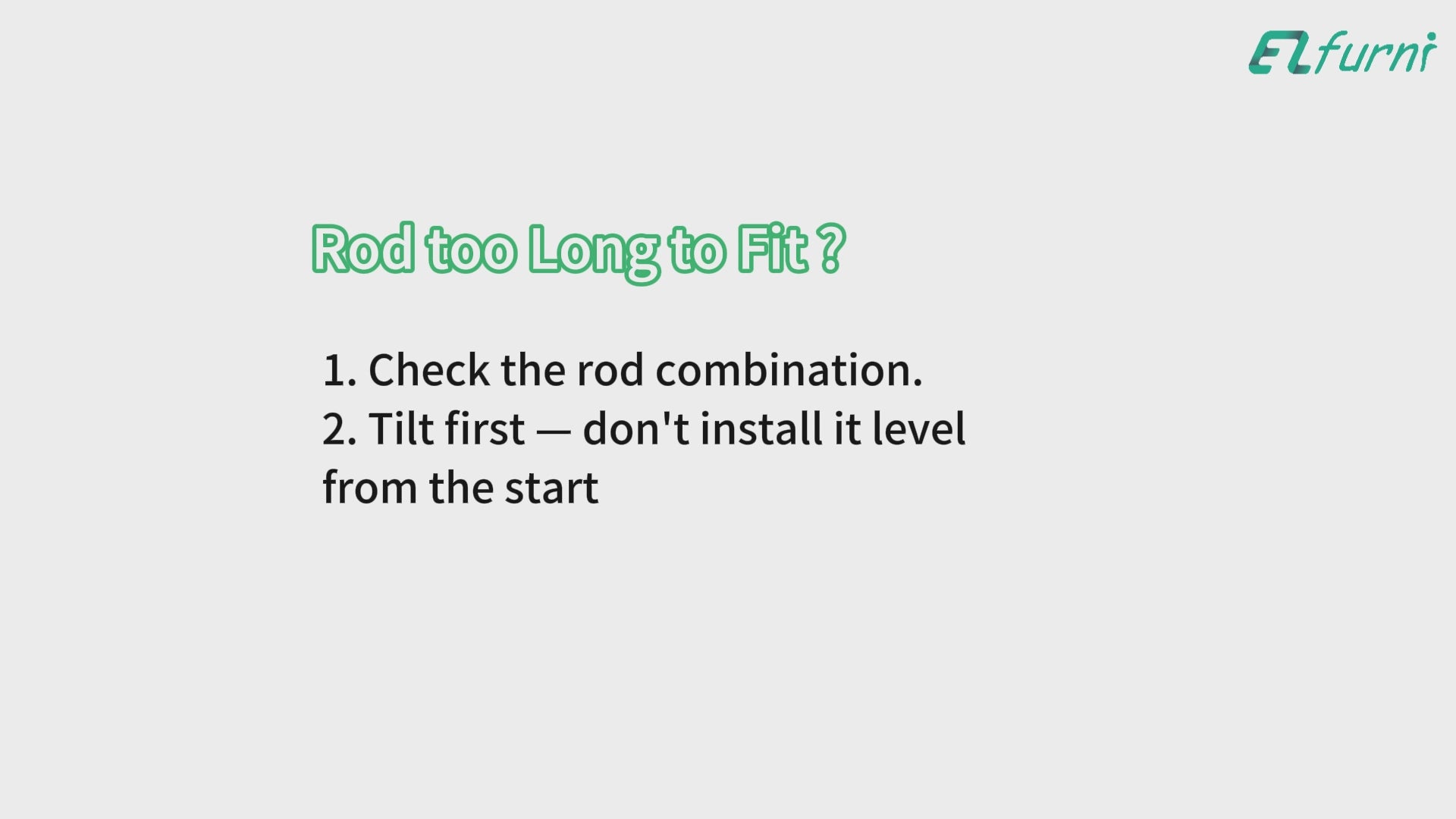 ELfurni

Rod too Long to Fit ?

1. Check the rod combination.
2. Tilt first — don't install it level from the start